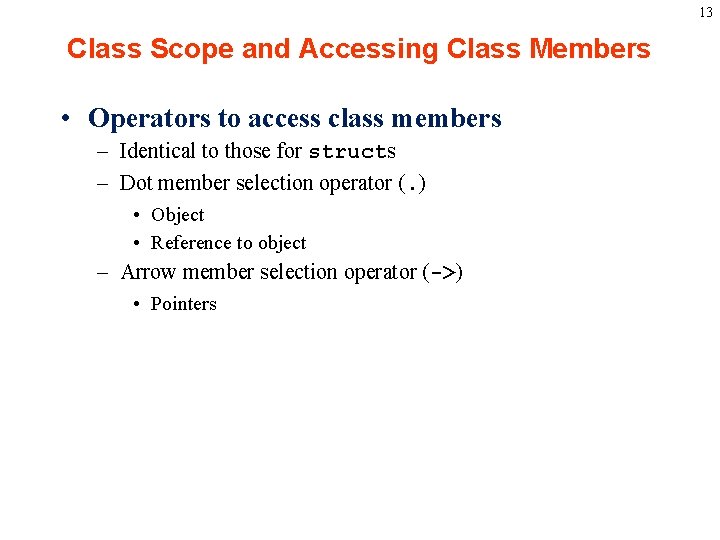 13

Class Scope and Accessing Class Members

• Operators to access class members
– Identical to those for structs
– Dot member selection operator (.)
• Object
• Reference to object
– Arrow member selection operator (->)
• Pointers